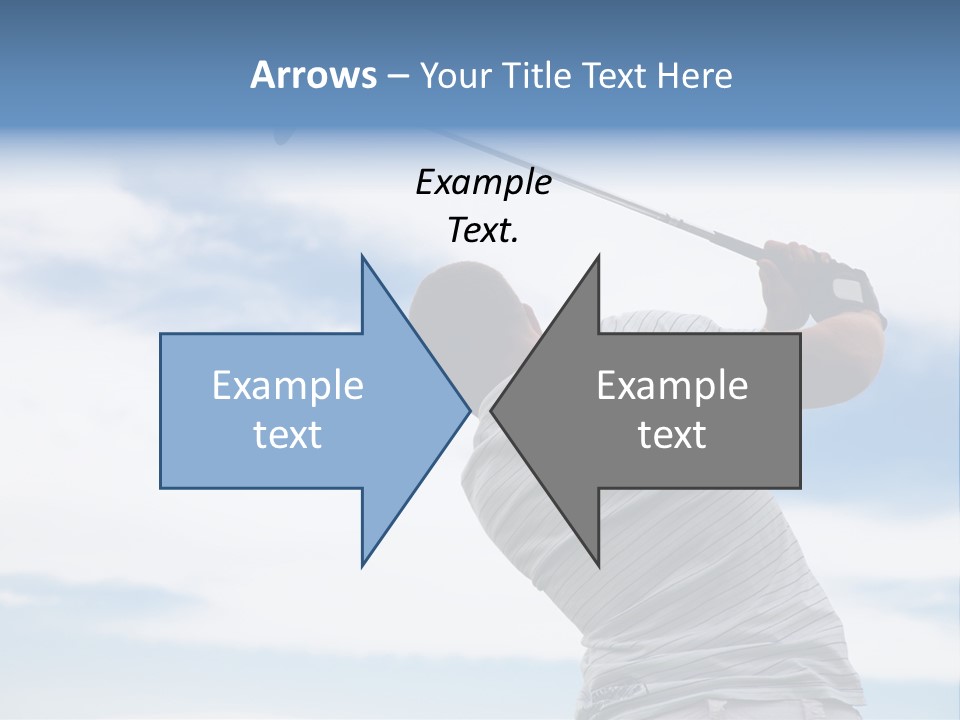 Arrows – Your Title Text Here

Example Text.

Example text

Example text